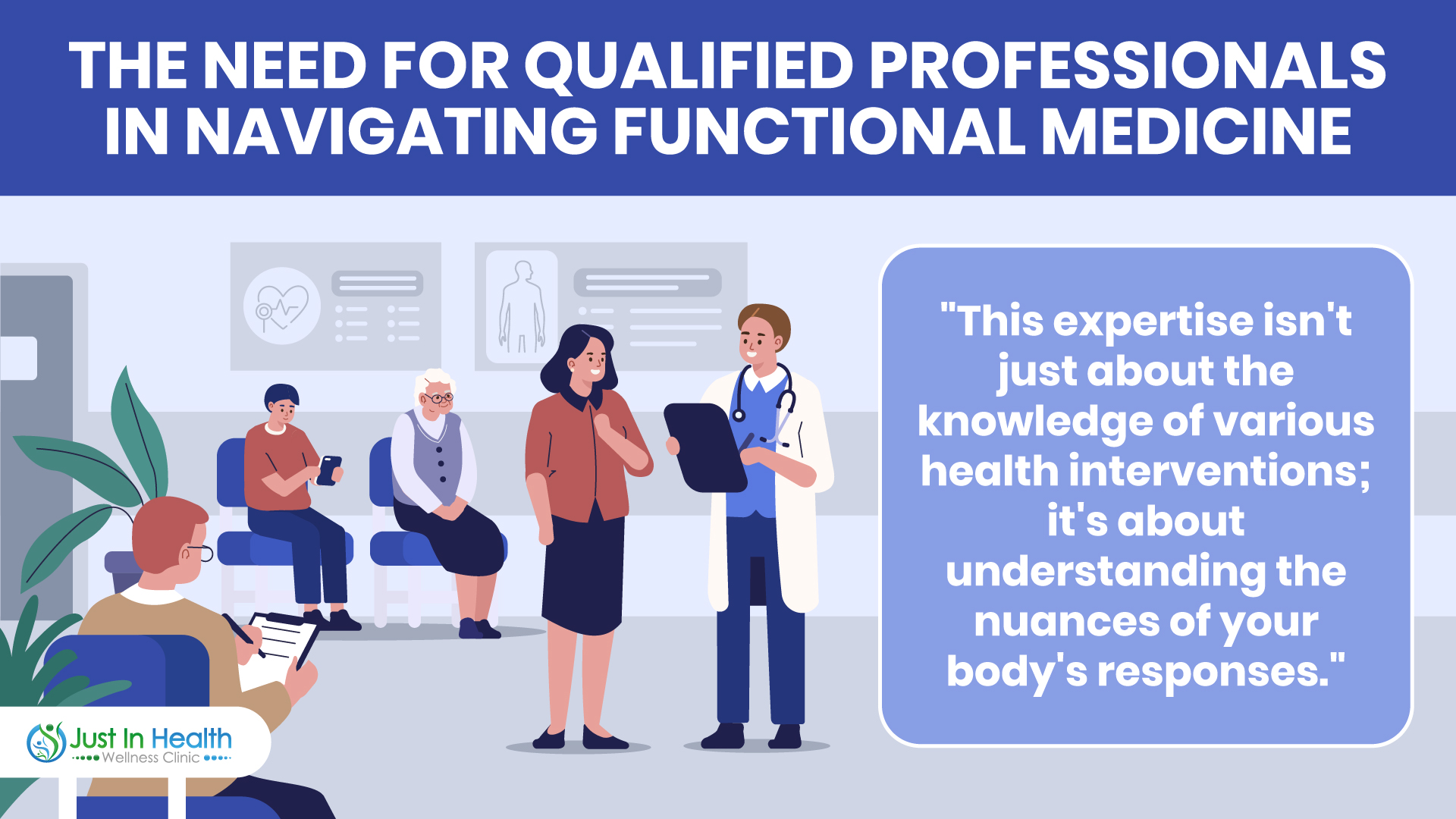 THE NEED FOR QUALIFIED PROFESSIONALS IN NAVIGATING FUNCTIONAL MEDICINE

"This expertise isn't just about the knowledge of various health interventions; it's about understanding the nuances of your body's responses."

Just In Health
Wellness Clinic